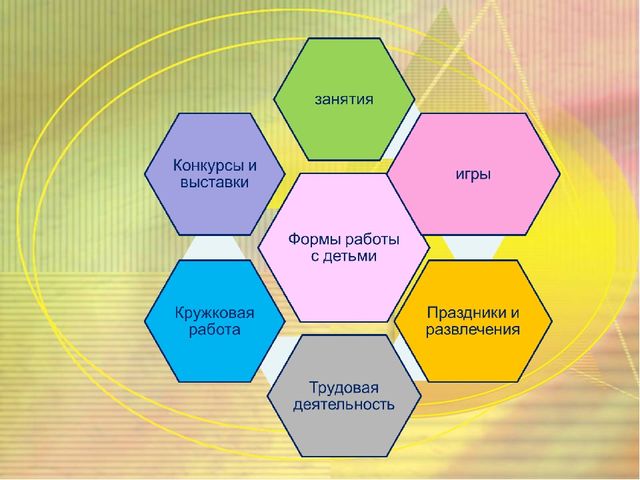 Формы работы с детьми

занятия

игры

Праздники и развлечения

Трудовая деятельность

Кружковая работа

Конкурсы и выставки